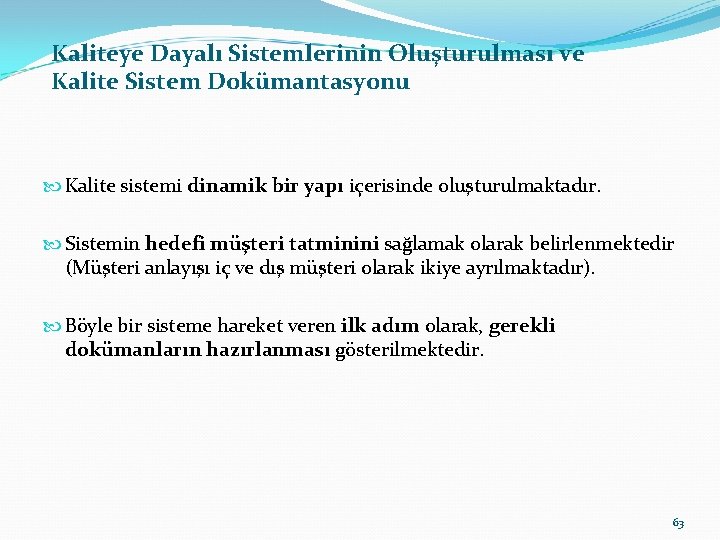 Kaliteye Dayalı Sistemlerinin Oluşturulması ve Kalite Sistem Dokümantasyonu

Kalite sistemi dinamik bir yapı içerisinde oluşturulmaktadır.

Sistemin hedefi müşteri tatminini sağlamak olarak belirlenmektedir (Müşteri anlayışı iç ve dış müşteri olarak ikiye ayrılmaktadır).

Böyle bir sisteme hareket veren ilk adım olarak, gerekli dokümanların hazırlanması gösterilmektedir.

63